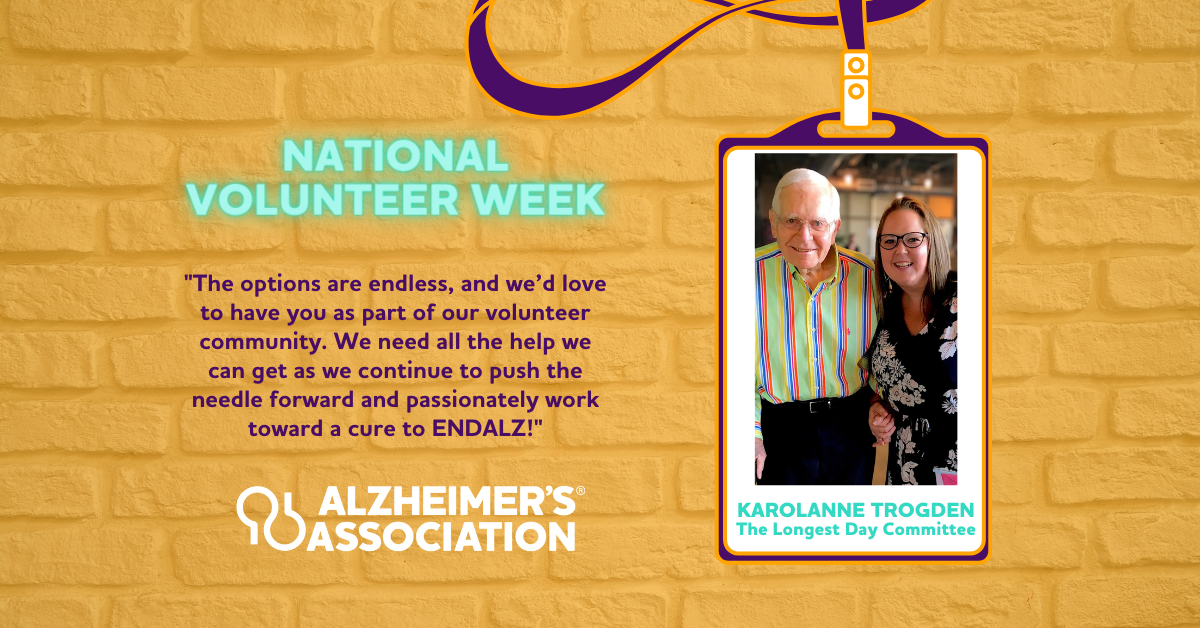 NATIONAL VOLUNTEER WEEK

"The options are endless, and we'd love to have you as part of our volunteer community. We need all the help we can get as we continue to push the needle forward and passionately work toward a cure to ENDALZ!"

ALZHEIMER'S® ASSOCIATION

KAROLANNE TROGDEN
The Longest Day Committee